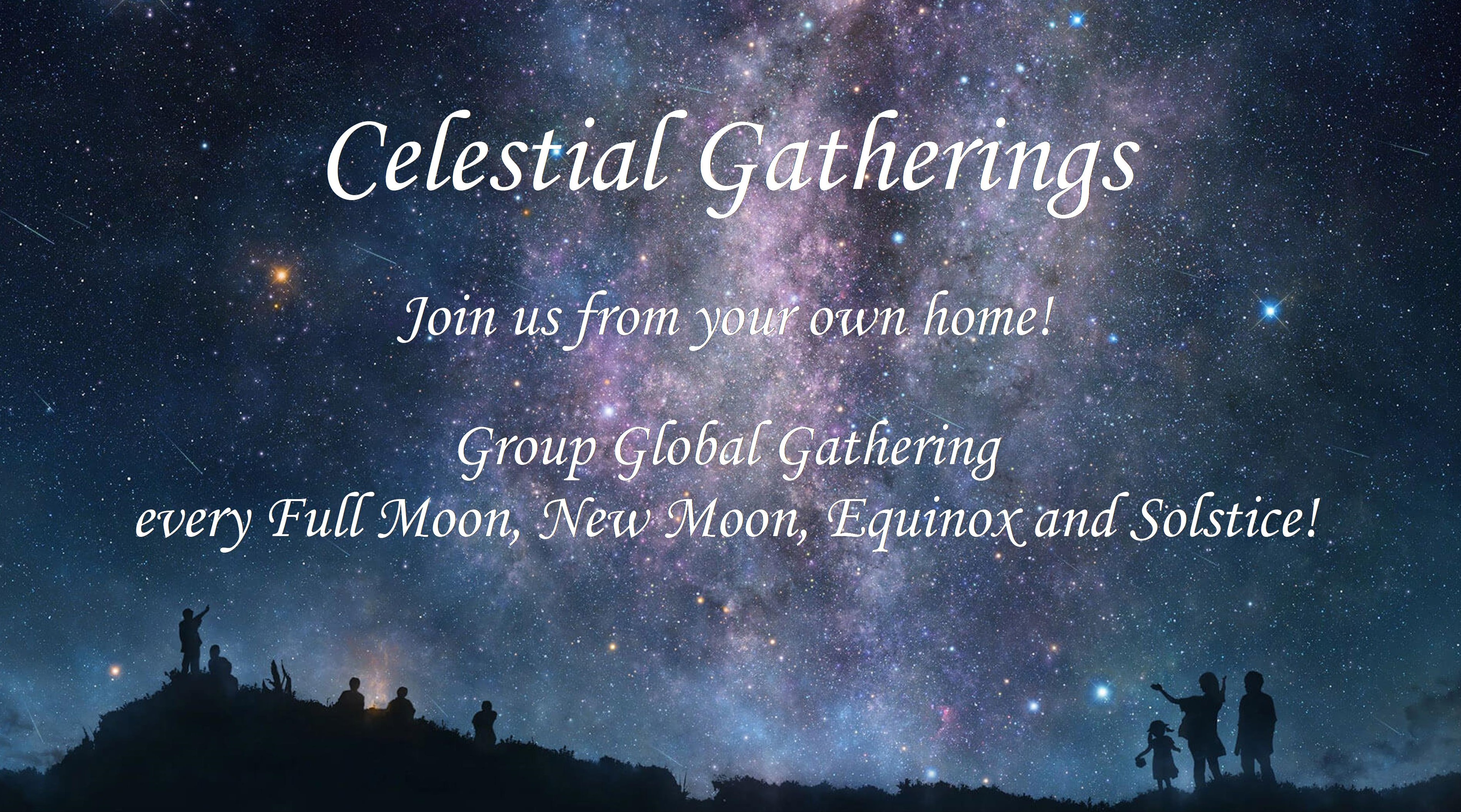 Celestial Gatherings

Join us from your own home!

Group Global Gathering
every Full Moon, New Moon, Equinox and Solstice!